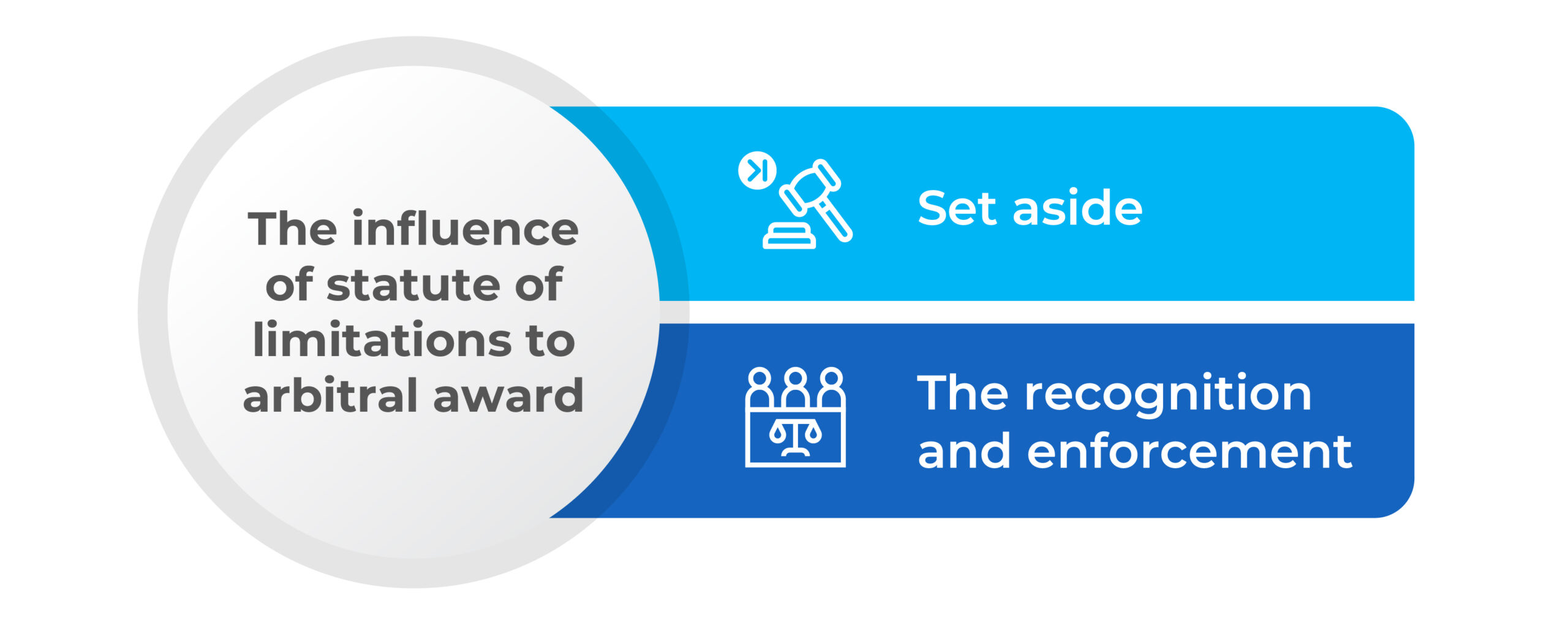 The influence of statute of limitations to arbitral award

Set aside

The recognition and enforcement